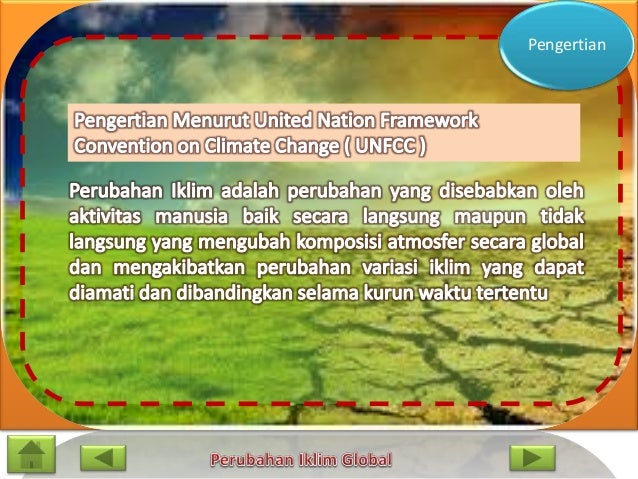 Pengertian

Pengertian Menurut United Nation Framework Convention on Climate Change ( UNFCC )

Perubahan Iklim adalah perubahan yang disebabkan oleh aktivitas manusia baik secara langsung maupun tidak langsung yang mengubah komposisi atmosfer secara global dan mengakibatkan perubahan variasi iklim yang dapat diamati dan dibandingkan selama kurun waktu tertentu

Perubahan Iklim Global